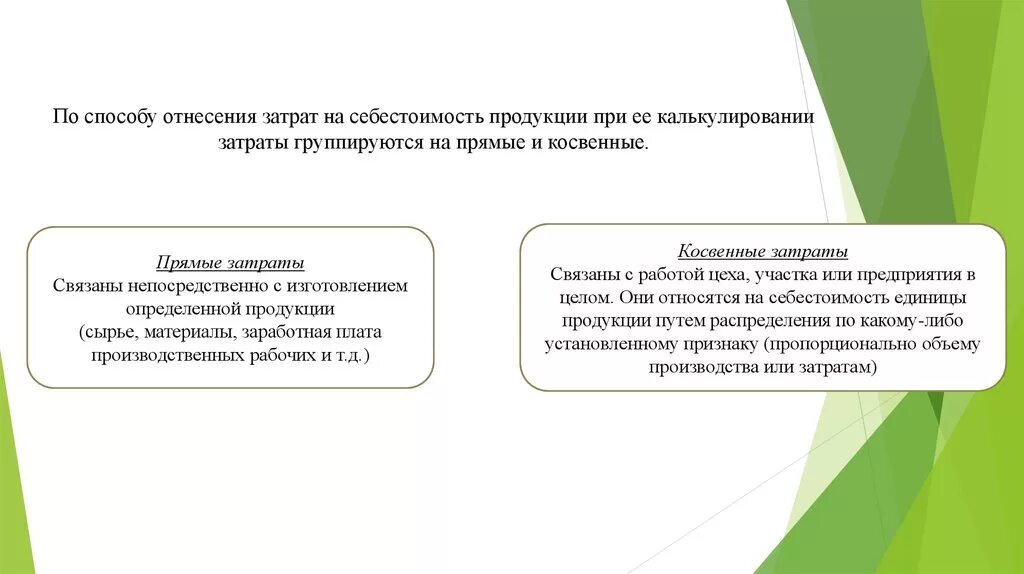 По способу отнесения затрат на себестоимость продукции при ее калькулировании затраты группируются на прямые и косвенные.

Прямые затраты
Связаны непосредственно с изготовлением определенной продукции
(сырье, материалы, заработная плата производственных рабочих и т.д.)

Косвенные затраты
Связаны с работой цеха, участка или предприятия в целом. Они относятся на себестоимость единицы продукции путем распределения по какому-либо установленному признаку (пропорционально объему производства или затратам)